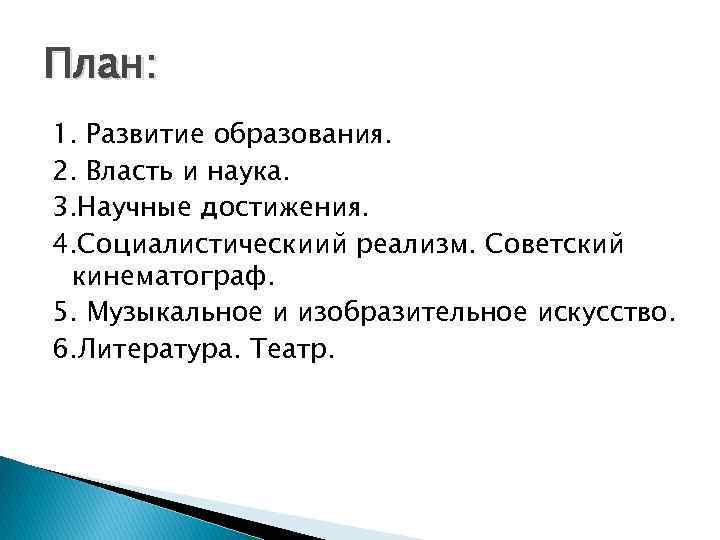 План:

1. Развитие образования.
2. Власть и наука.
3.Научные достижения.
4.Социалистическиий реализм. Советский кинематограф.
5. Музыкальное и изобразительное искусство.
6.Литература. Театр.